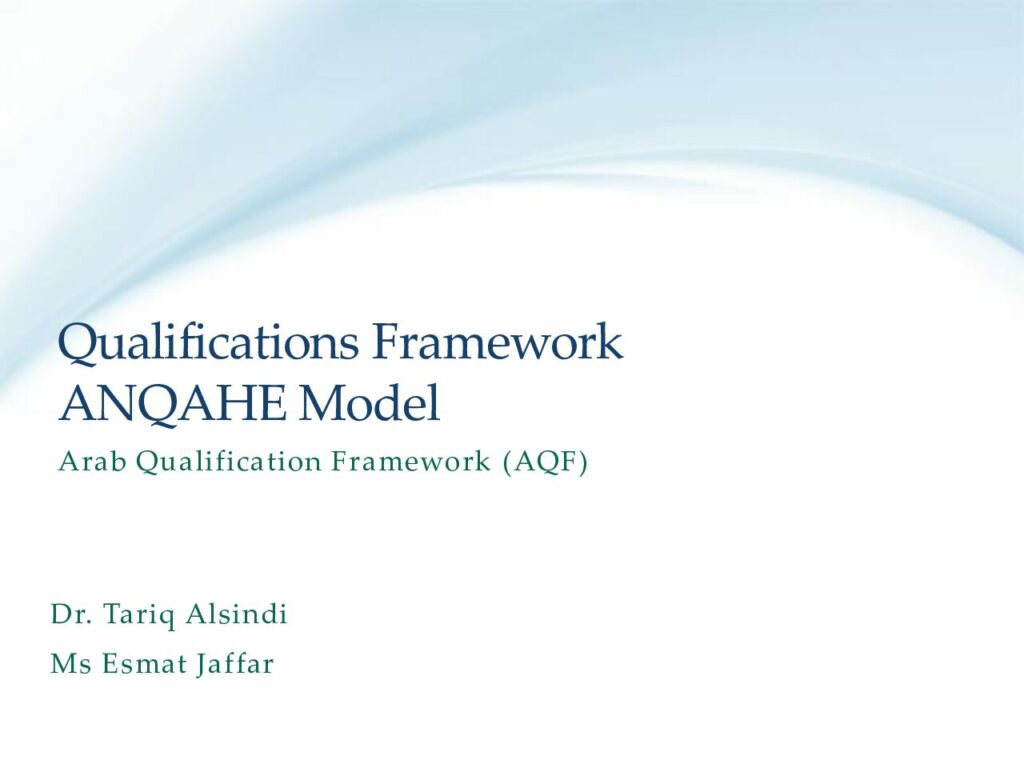 Qualifications Framework
ANQAHE Model

Arab Qualification Framework (AQF)

Dr. Tariq Alsindi

Ms Esmat Jaffar